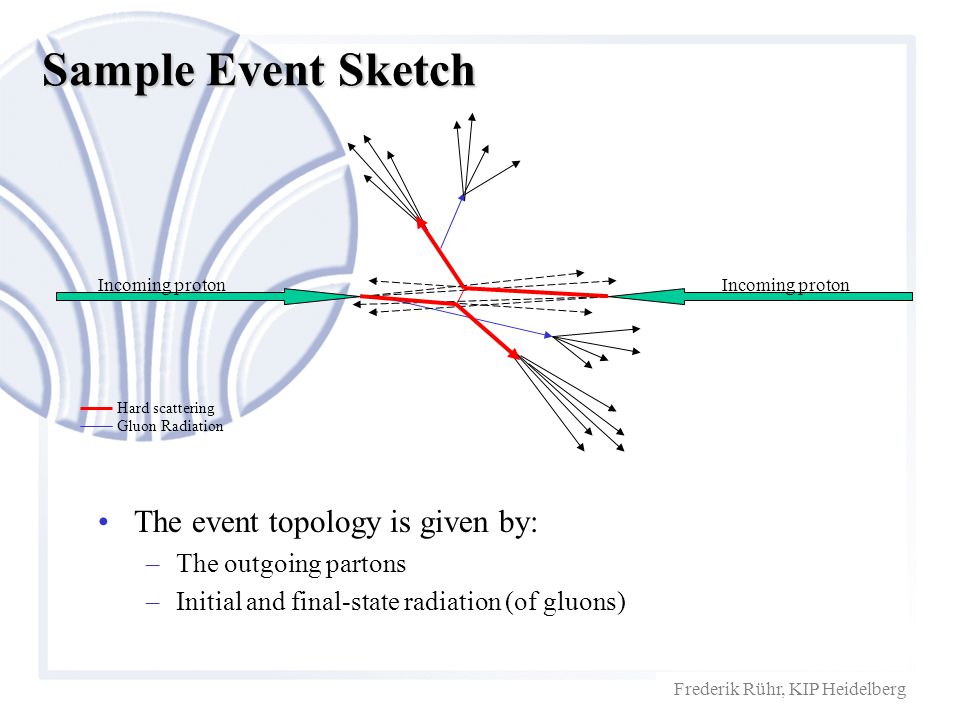 Sample Event Sketch

Incoming proton

Incoming proton

Hard scattering
Gluon Radiation

• The event topology is given by:
– The outgoing partons
– Initial and final-state radiation (of gluons)

Frederik Rühr, KIP Heidelberg